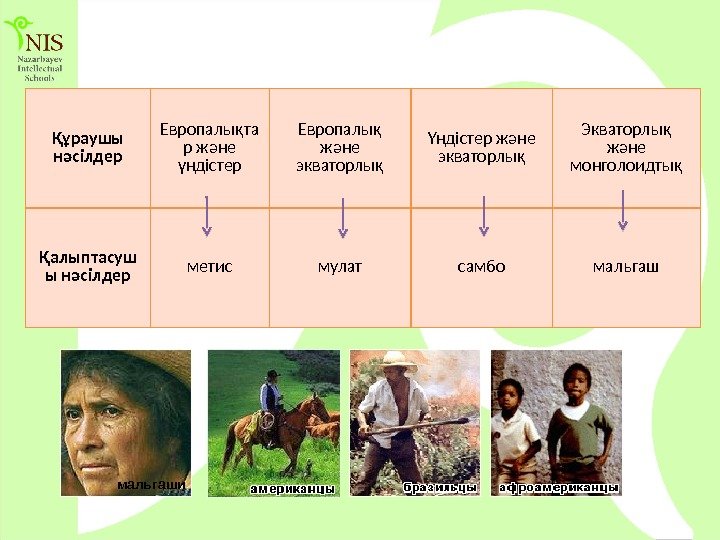 NIS
Nazarbayev Intellectual Schools

| Құраушы нәсілдер | Европалықтар және үндістер | Европалық және экваторлық | Үндістер және экваторлық | Экваторлық және монголоидтық |
|---|---|---|---|---|
| Қалыптасушы нәсілдер | метис | мулат | самбо | мальгаш |

мальгаши
американцы
бразильцы
афроамериканцы